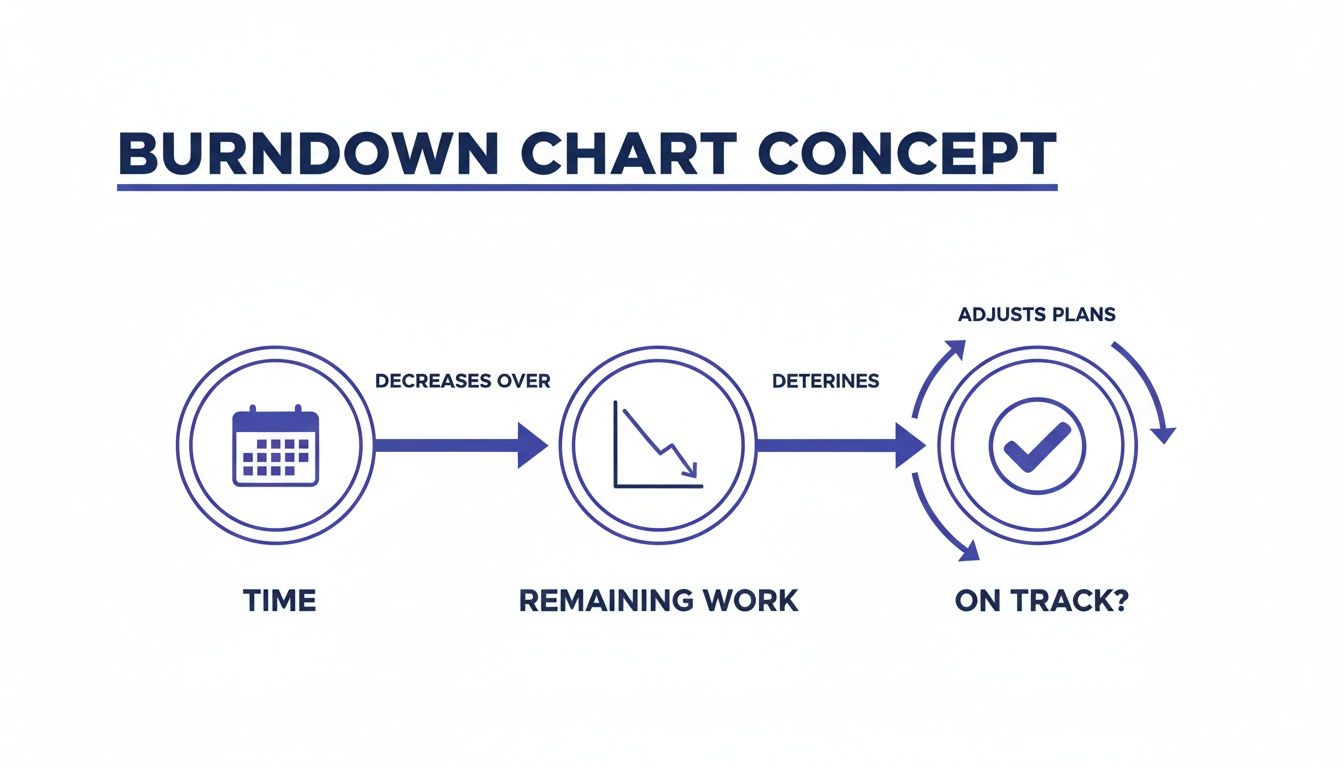 BURNDOWN CHART CONCEPT

ADJUSTS PLANS

DECREASES OVER

DETERINES

TIME

REMAINING WORK

ON TRACK?